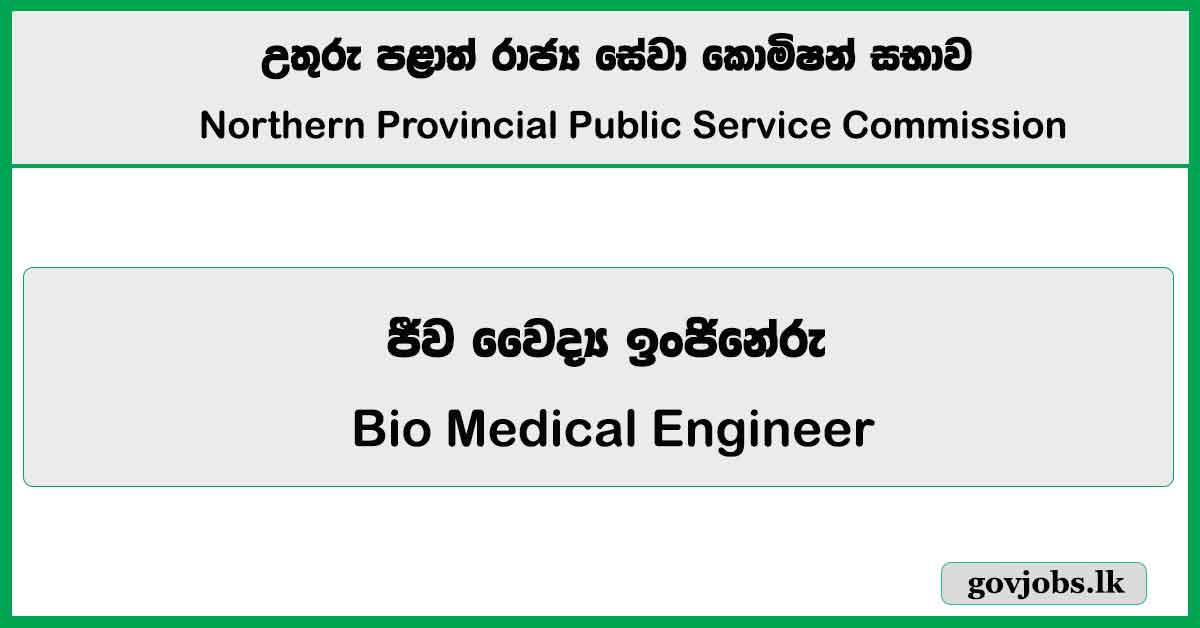 උතුරු පළාත් රාජ්‍ය සේවා කොමිෂන් සභාව
Northern Provincial Public Service Commission

ජීව වෛද්‍ය ඉංජිනේරු
Bio Medical Engineer

govjobs.lk